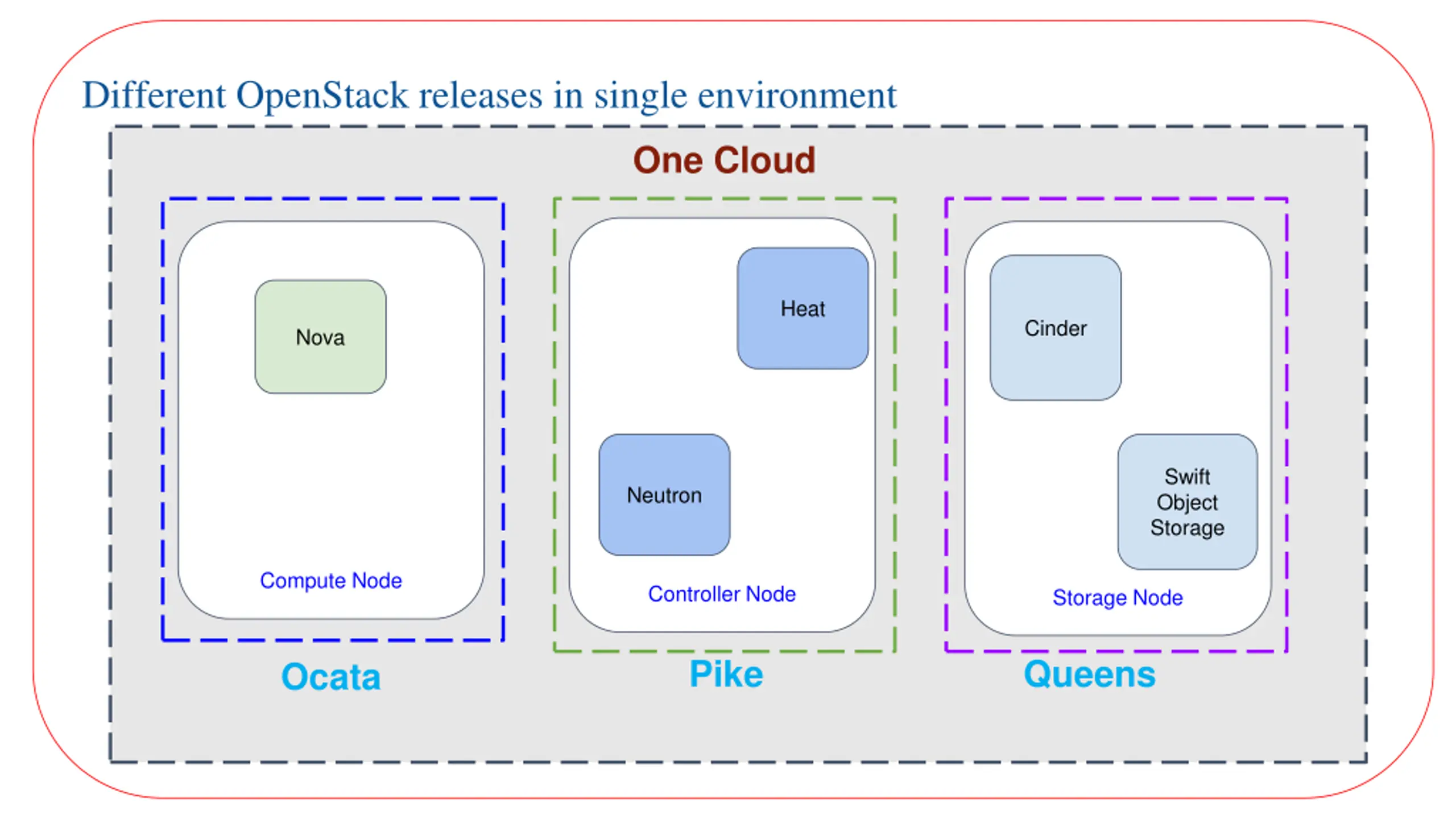 Different OpenStack releases in single environment

One Cloud

Nova

Compute Node

Ocata

Heat

Neutron

Controller Node

Pike

Cinder

Swift Object Storage

Storage Node

Queens